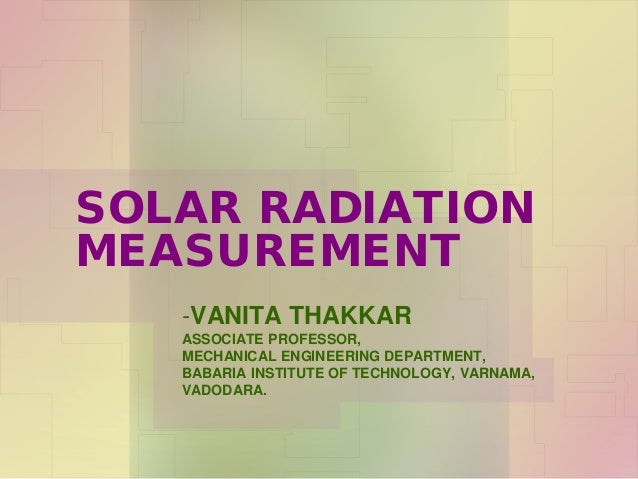 SOLAR RADIATION MEASUREMENT

-VANITA THAKKAR

ASSOCIATE PROFESSOR,
MECHANICAL ENGINEERING DEPARTMENT,
BABARIA INSTITUTE OF TECHNOLOGY, VARNAMA,
VADODARA.